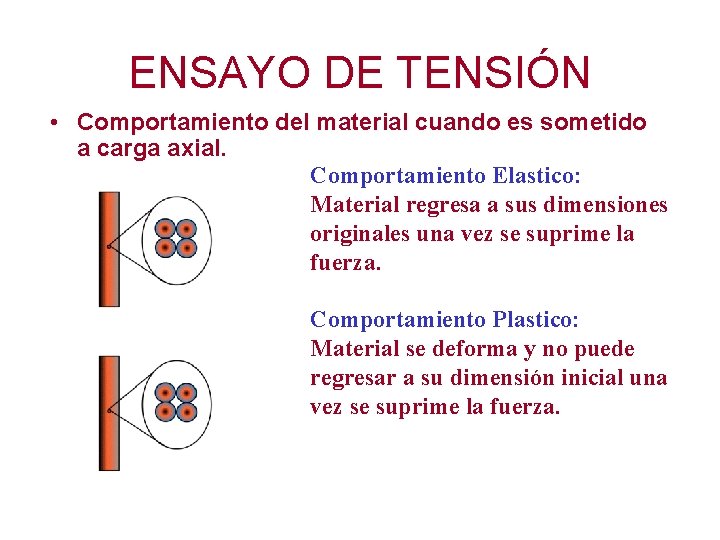 ENSAYO DE TENSIÓN

• Comportamiento del material cuando es sometido a carga axial.

Comportamiento Elastico:
Material regresa a sus dimensiones originales una vez se suprime la fuerza.

Comportamiento Plastico:
Material se deforma y no puede regresar a su dimensión inicial una vez se suprime la fuerza.